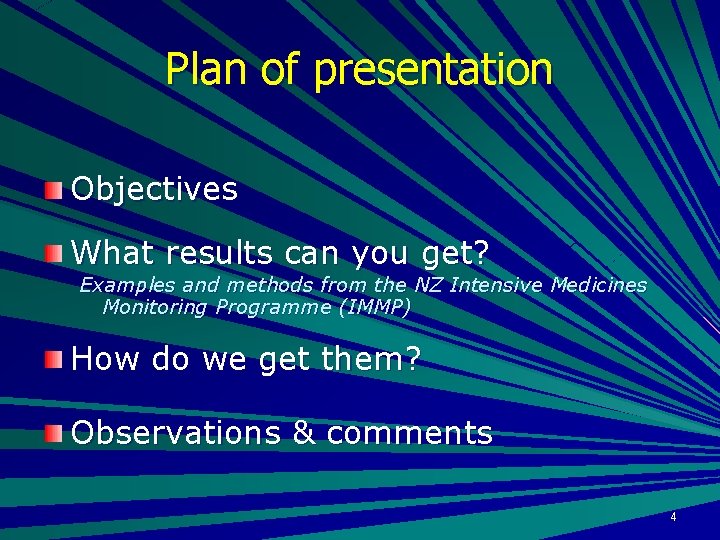 Plan of presentation

Objectives

What results can you get?
Examples and methods from the NZ Intensive Medicines Monitoring Programme (IMMP)

How do we get them?

Observations & comments

4